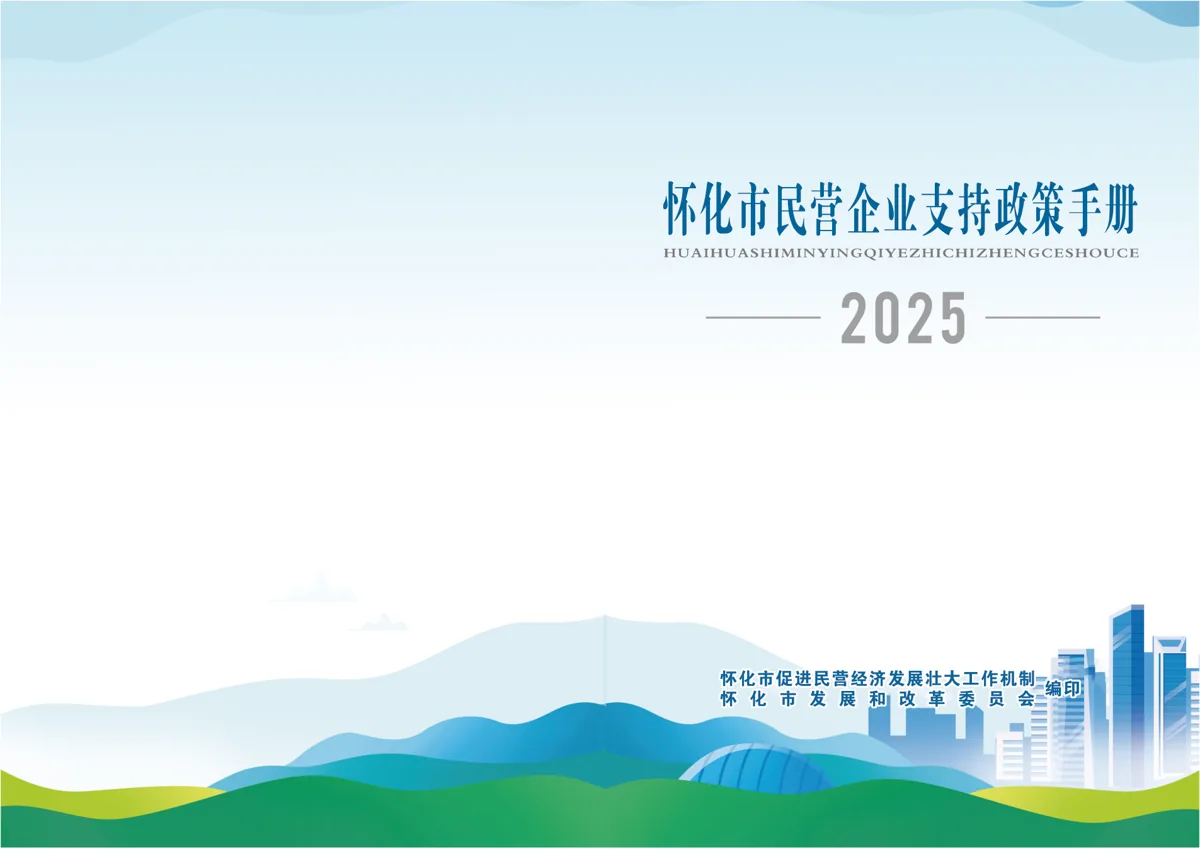 怀化市民营企业支持政策手册
HUAIHUASHIMINYINGQIYEZHICHIZHENGCESHOUCE

2025

怀化市促进民营经济发展壮大工作机制
怀化市发展和改革委员会 编印